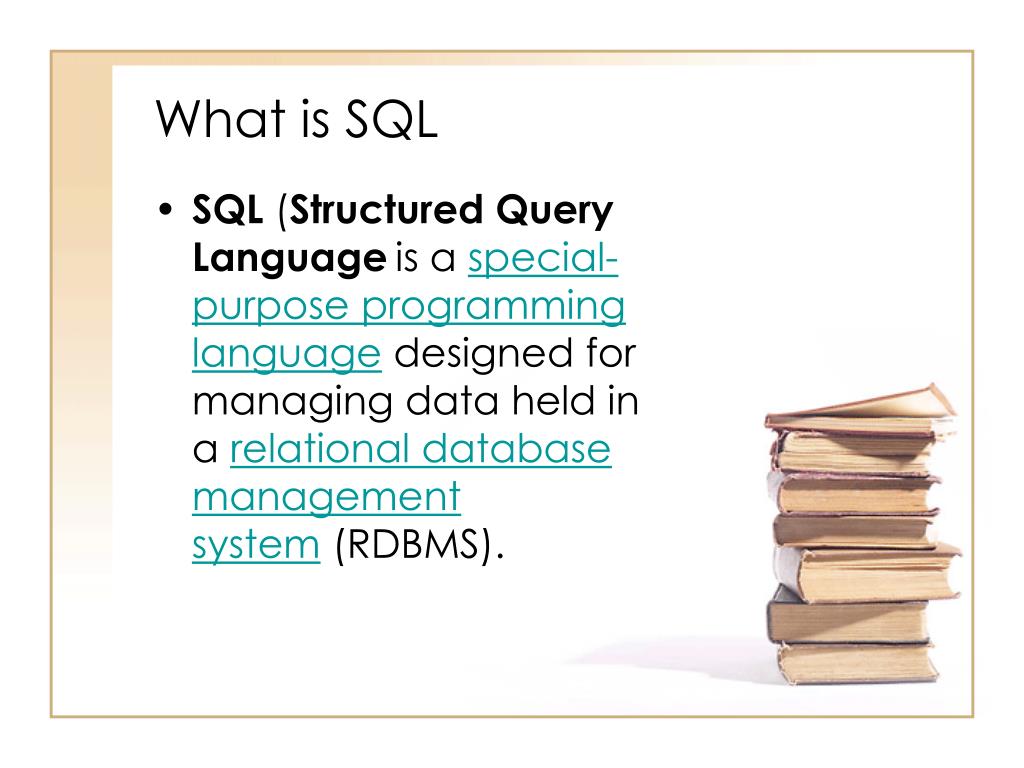 What is SQL

• SQL (Structured Query Language is a special-purpose programming language designed for managing data held in a relational database management system (RDBMS).